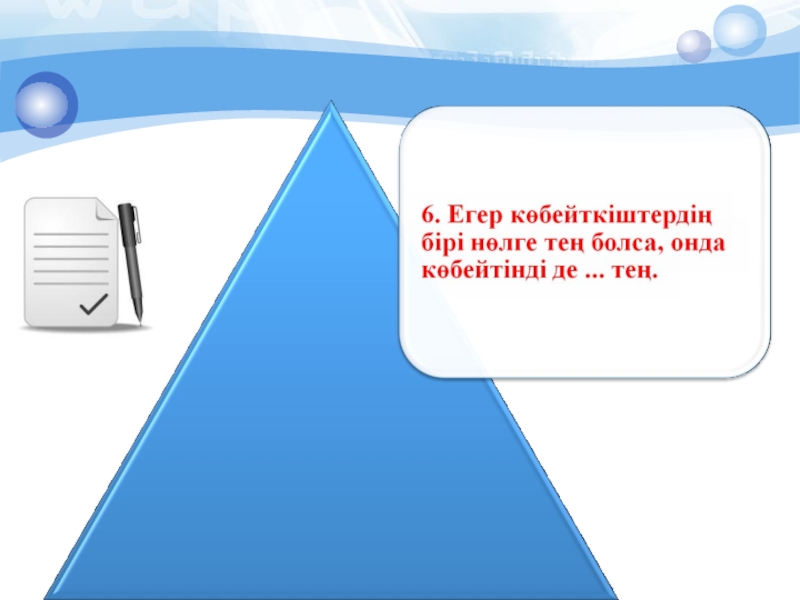 6. Егер көбейткіштердің бірі нөлге тең болса, онда көбейтінді де ... тең.